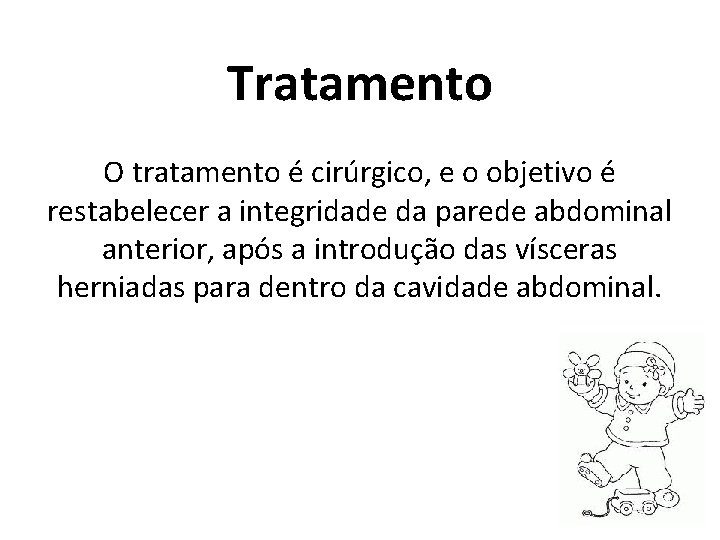 Tratamento

O tratamento é cirúrgico, e o objetivo é restabelecer a integridade da parede abdominal anterior, após a introdução das vísceras herniadas para dentro da cavidade abdominal.